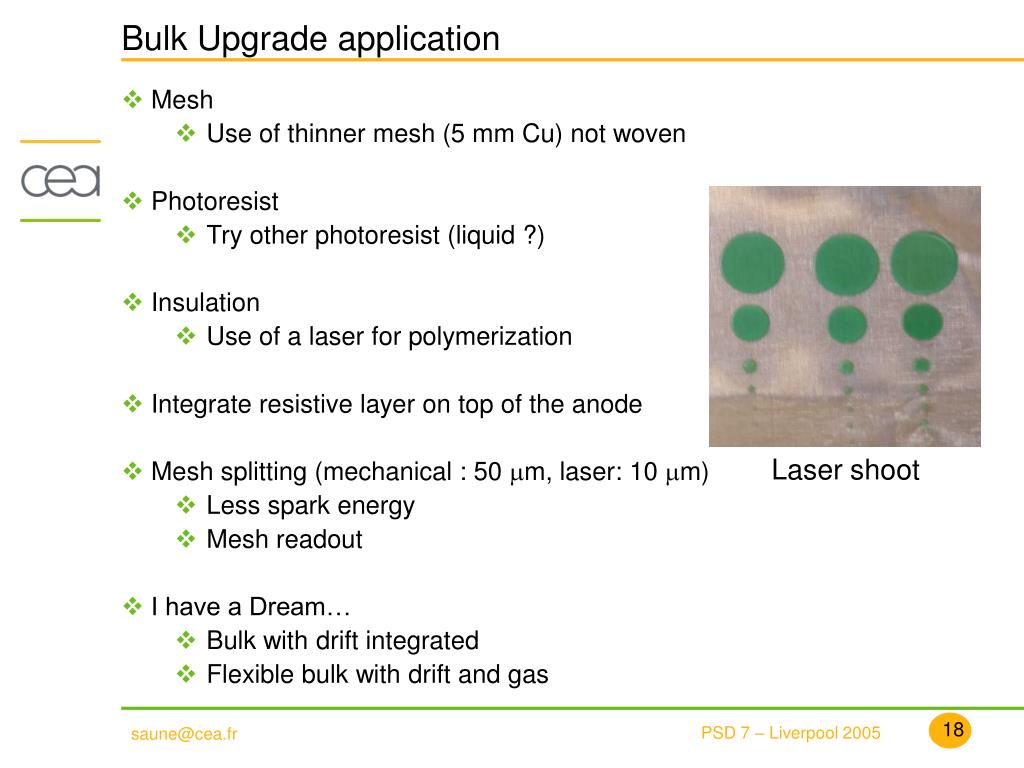 Bulk Upgrade application

cea

❖ Mesh
❖ Use of thinner mesh (5 mm Cu) not woven

❖ Photoresist
❖ Try other photoresist (liquid ?)

❖ Insulation
❖ Use of a laser for polymerization

❖ Integrate resistive layer on top of the anode

❖ Mesh splitting (mechanical : 50 $\mu$m, laser: 10 $\mu$m)
❖ Less spark energy
❖ Mesh readout

❖ I have a Dream…
❖ Bulk with drift integrated
❖ Flexible bulk with drift and gas

Laser shoot

saune@cea.fr

PSD 7 – Liverpool 2005

18